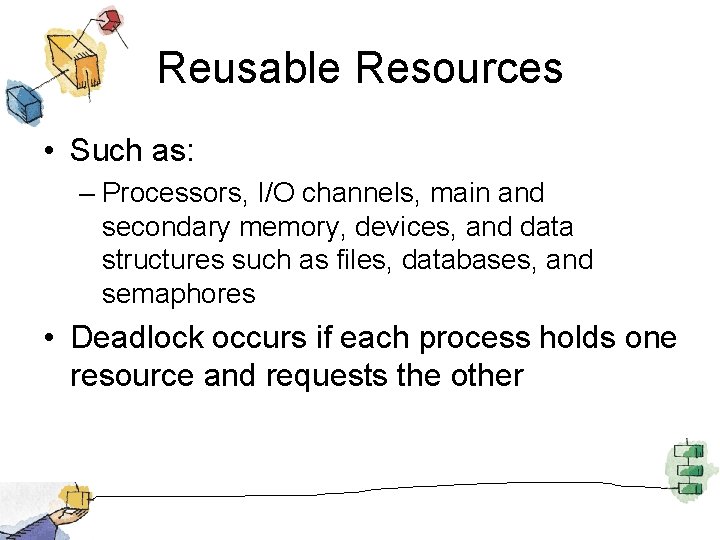 Reusable Resources

• Such as:

– Processors, I/O channels, main and secondary memory, devices, and data structures such as files, databases, and semaphores

• Deadlock occurs if each process holds one resource and requests the other